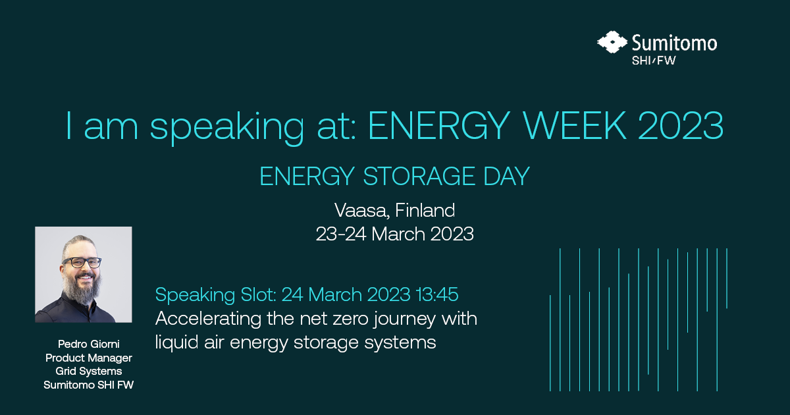 Sumitomo
SHI FW

I am speaking at: ENERGY WEEK 2023

ENERGY STORAGE DAY

Vaasa, Finland
23-24 March 2023

Speaking Slot: 24 March 2023 13:45
Accelerating the net zero journey with liquid air energy storage systems

Pedro Giorni
Product Manager
Grid Systems
Sumitomo SHI FW